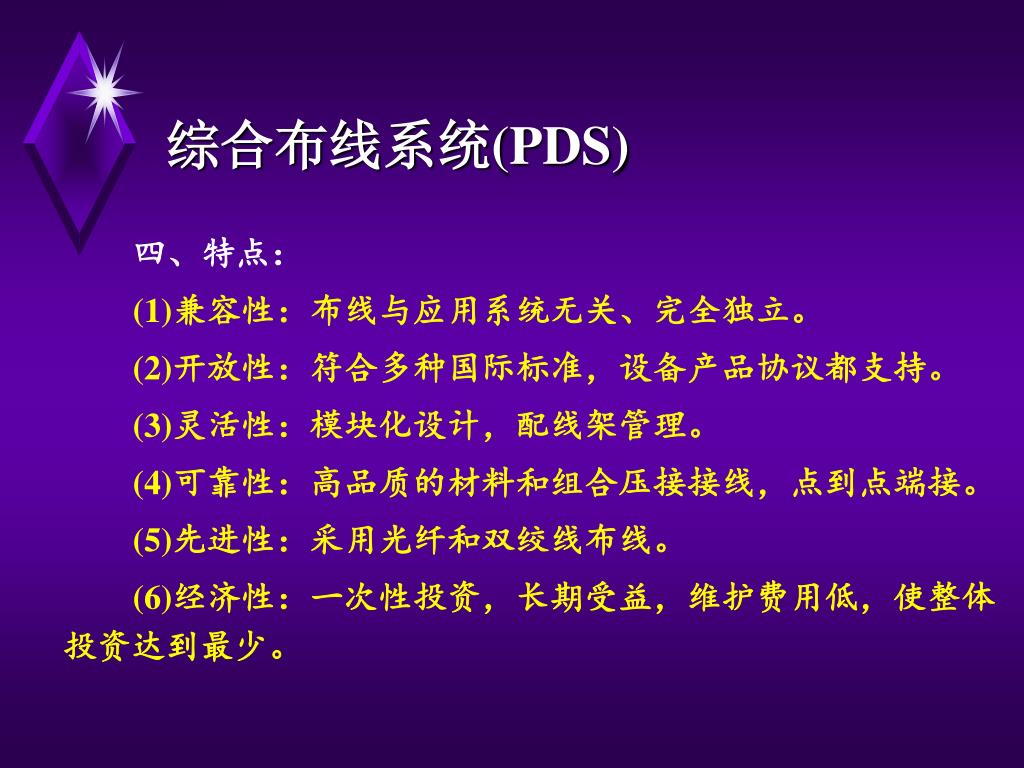 综合布线系统(PDS)

四、特点：

(1)兼容性：布线与应用系统无关、完全独立。

(2)开放性：符合多种国际标准，设备产品协议都支持。

(3)灵活性：模块化设计，配线架管理。

(4)可靠性：高品质的材料和组合压接接线，点到点端接。

(5)先进性：采用光纤和双绞线布线。

(6)经济性：一次性投资，长期受益，维护费用低，使整体投资达到最少。